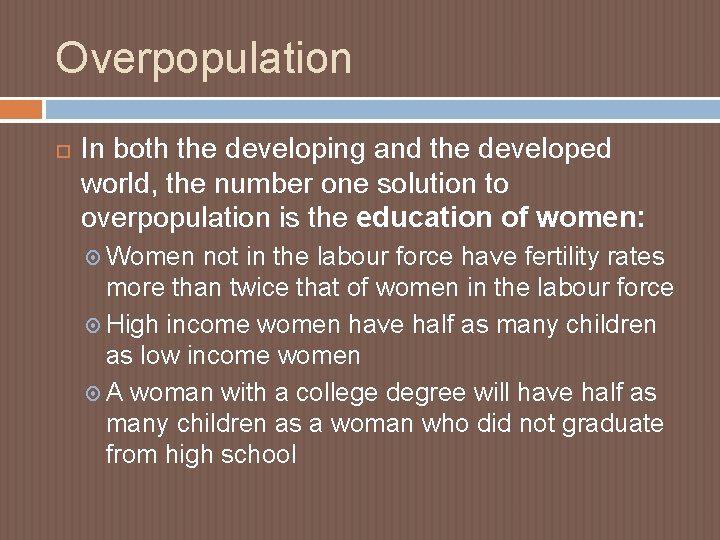 Overpopulation

In both the developing and the developed world, the number one solution to overpopulation is the education of women:

Women not in the labour force have fertility rates more than twice that of women in the labour force

High income women have half as many children as low income women

A woman with a college degree will have half as many children as a woman who did not graduate from high school